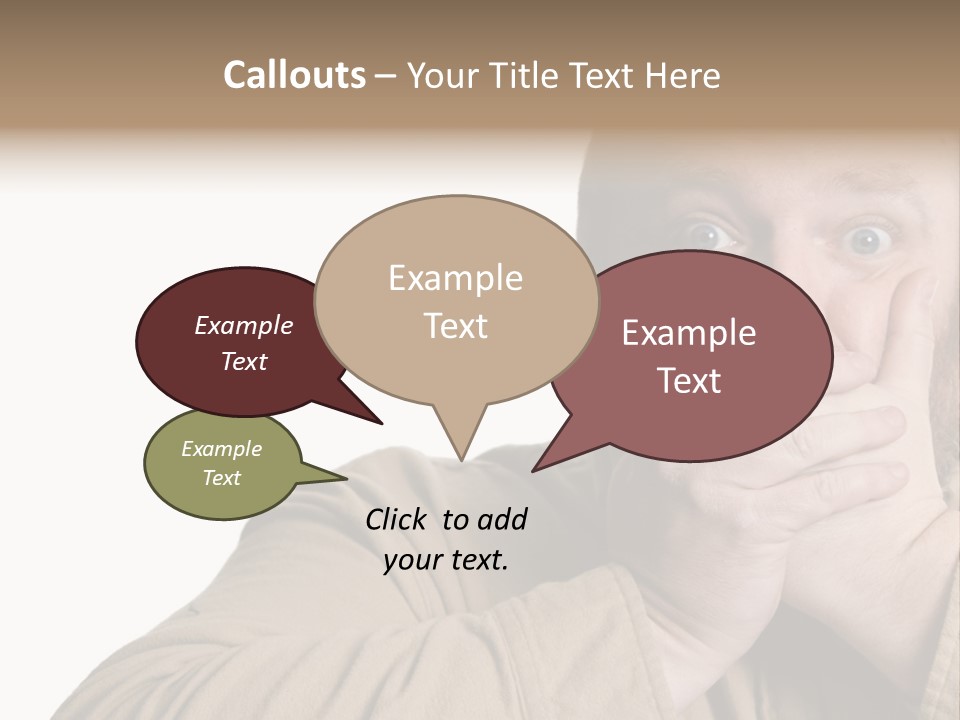 Callouts – Your Title Text Here

Example Text

Example Text

Example Text

Example Text

Click to add your text.